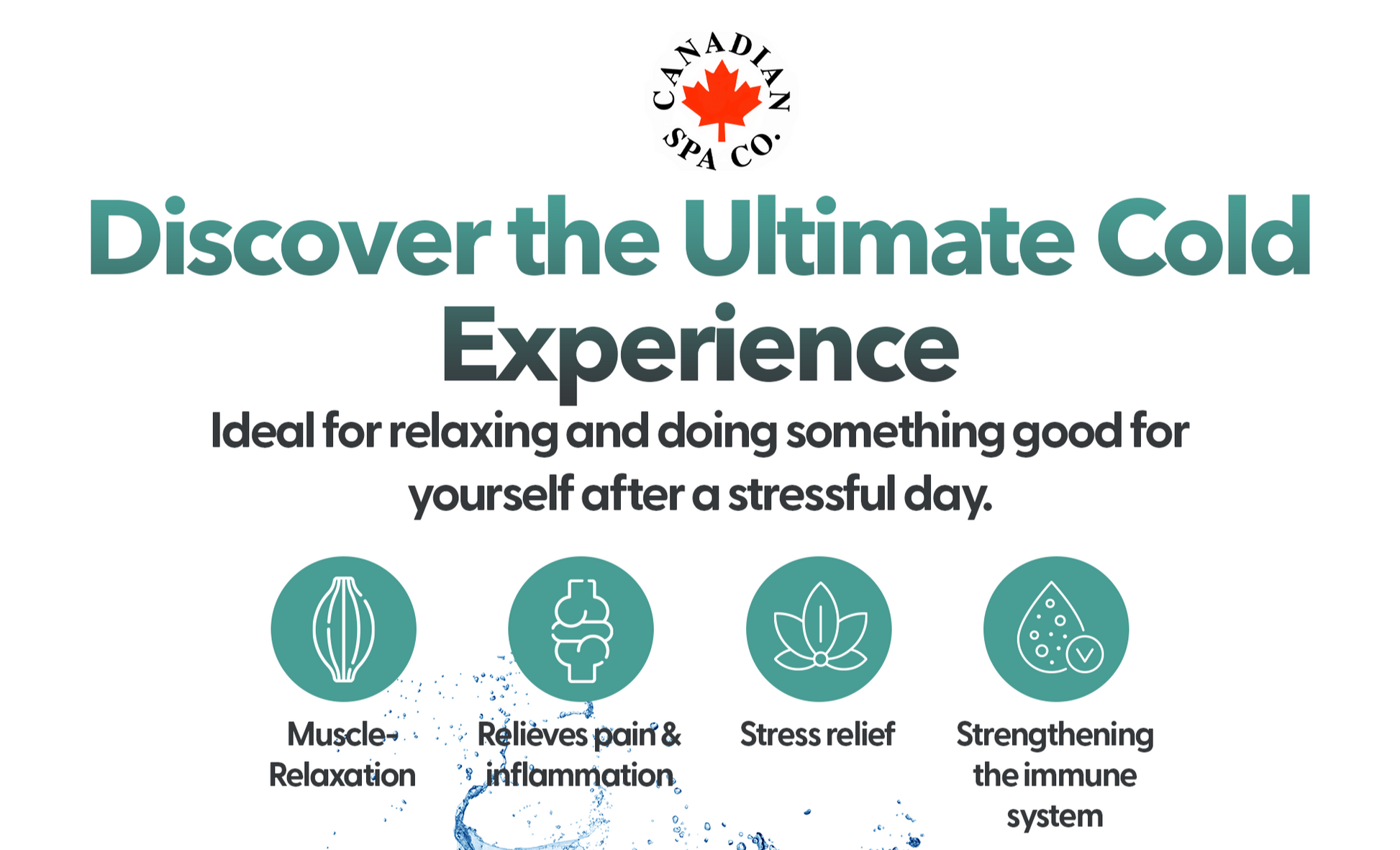 CANADIAN SPA CO.

Discover the Ultimate Cold Experience

Ideal for relaxing and doing something good for yourself after a stressful day.

Muscle-Relaxation

Relieves pain & inflammation

Stress relief

Strengthening the immune system